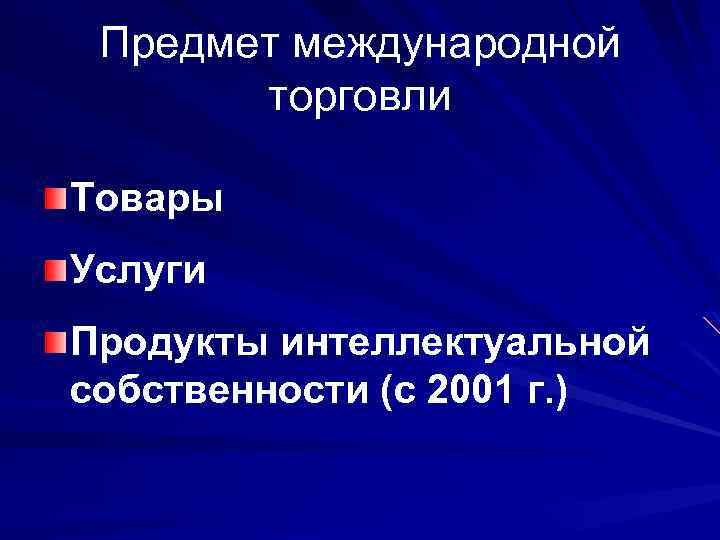 Предмет международной торговли

Товары

Услуги

Продукты интеллектуальной собственности (с 2001 г.)